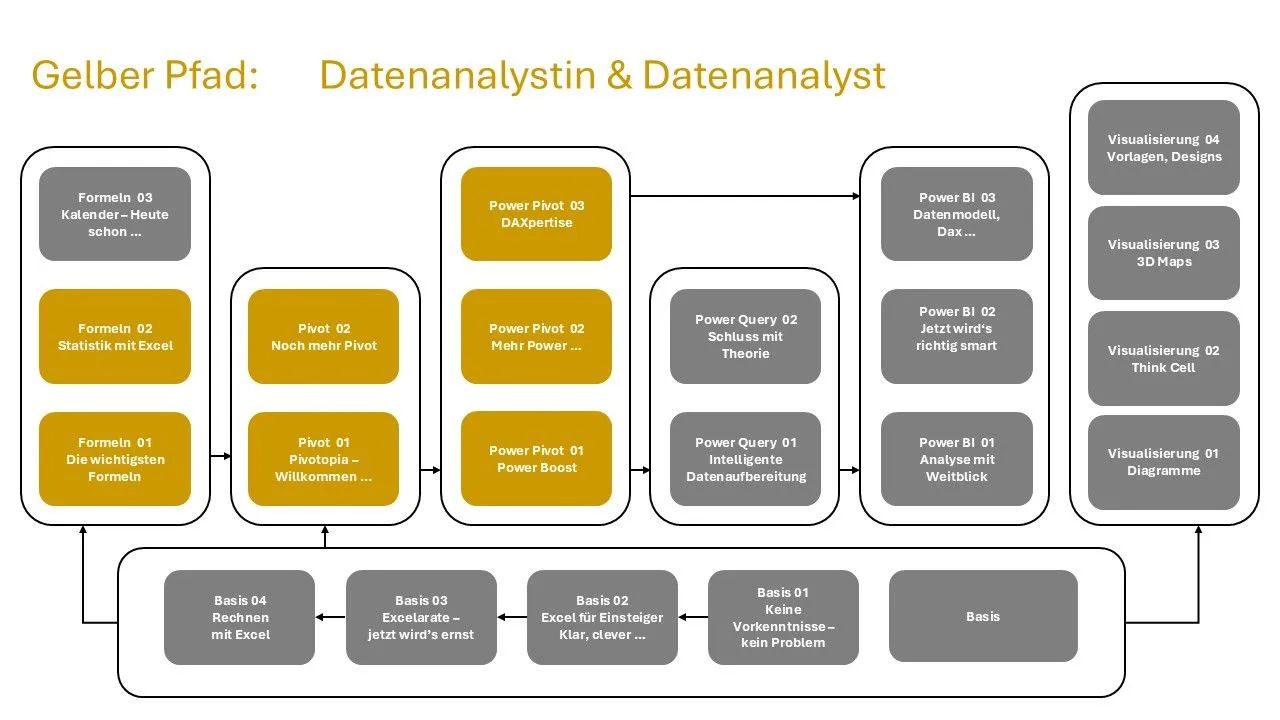 Gelber Pfad: Datenanalystin & Datenanalyst

Formeln 03
Kalender – Heute schon …

Formeln 02
Statistik mit Excel

Formeln 01
Die wichtigsten Formeln

Pivot 02
Noch mehr Pivot

Pivot 01
Pivotopia – Willkommen …

Power Pivot 03
DAXpertise

Power Pivot 02
Mehr Power …

Power Pivot 01
Power Boost

Power Query 02
Schluss mit Theorie

Power Query 01
Intelligente Datenaufbereitung

Power BI 03
Datenmodell, Dax …

Power BI 02
Jetzt wird's richtig smart

Power BI 01
Analyse mit Weitblick

Visualisierung 04
Vorlagen, Designs

Visualisierung 03
3D Maps

Visualisierung 02
Think Cell

Visualisierung 01
Diagramme

Basis 04
Rechnen mit Excel

Basis 03
Excelarate – jetzt wird's ernst

Basis 02
Excel für Einsteiger Klar, clever …

Basis 01
Keine Vorkenntnisse – kein Problem

Basis